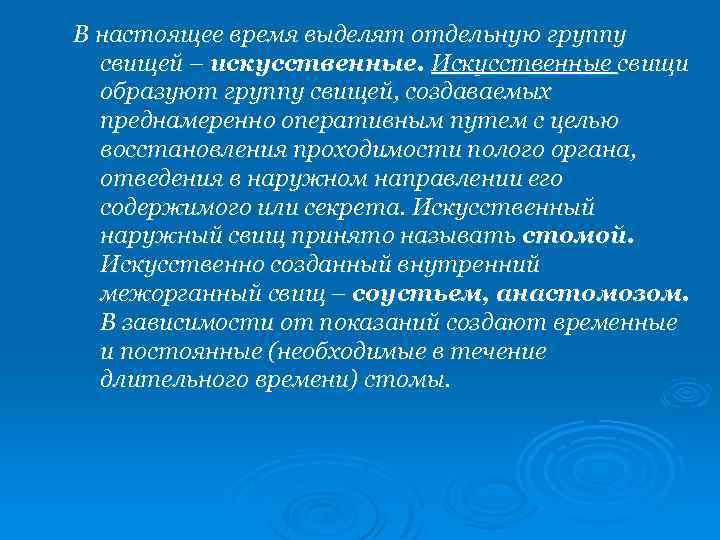 В настоящее время выделят отдельную группу свищей – искусственные. Искусственные свищи образуют группу свищей, создаваемых преднамеренно оперативным путем с целью восстановления проходимости полого органа, отведения в наружном направлении его содержимого или секрета. Искусственный наружный свищ принято называть стомой. Искусственно созданный внутренний межорганный свищ – соустьем, анастомозом. В зависимости от показаний создают временные и постоянные (необходимые в течение длительного времени) стомы.